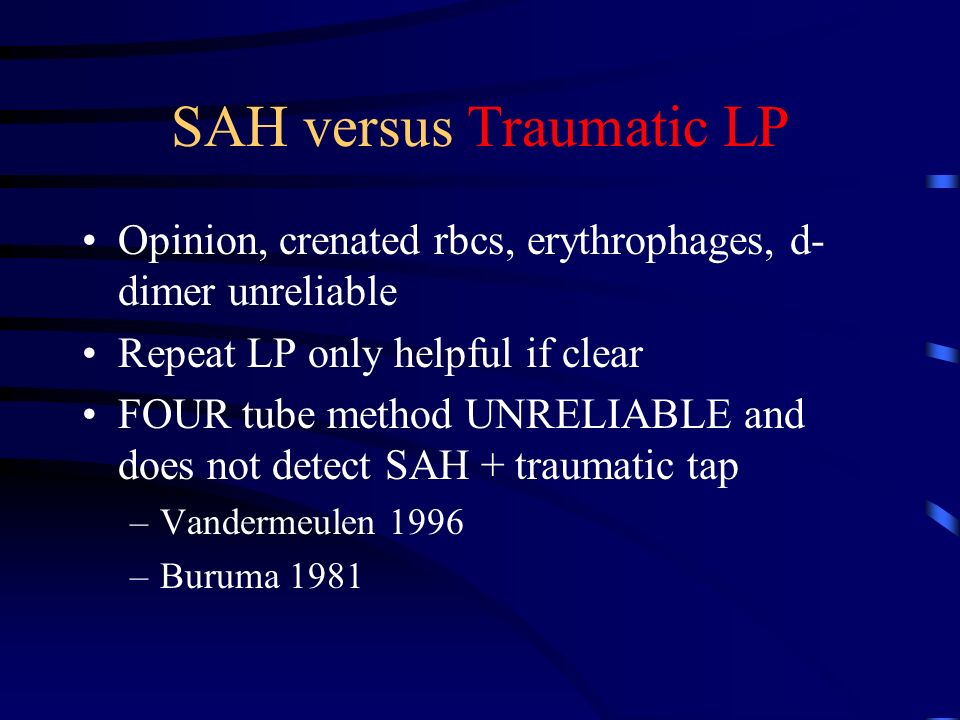 SAH versus Traumatic LP

• Opinion, crenated rbcs, erythrophages, d-dimer unreliable
• Repeat LP only helpful if clear
• FOUR tube method UNRELIABLE and does not detect SAH + traumatic tap
– Vandermeulen 1996
– Buruma 1981